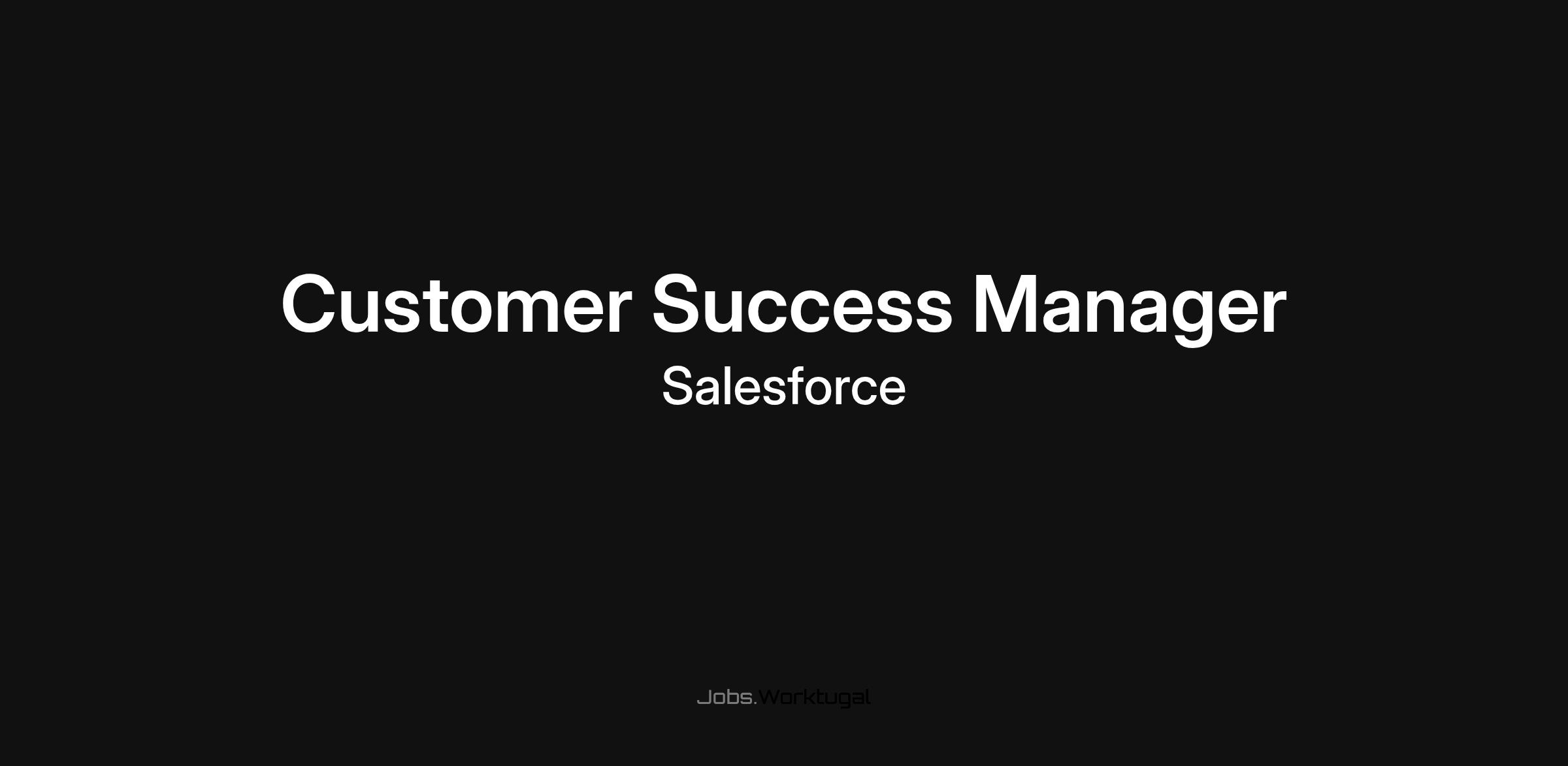 Customer Success Manager
Salesforce

Jobs.Worktugal